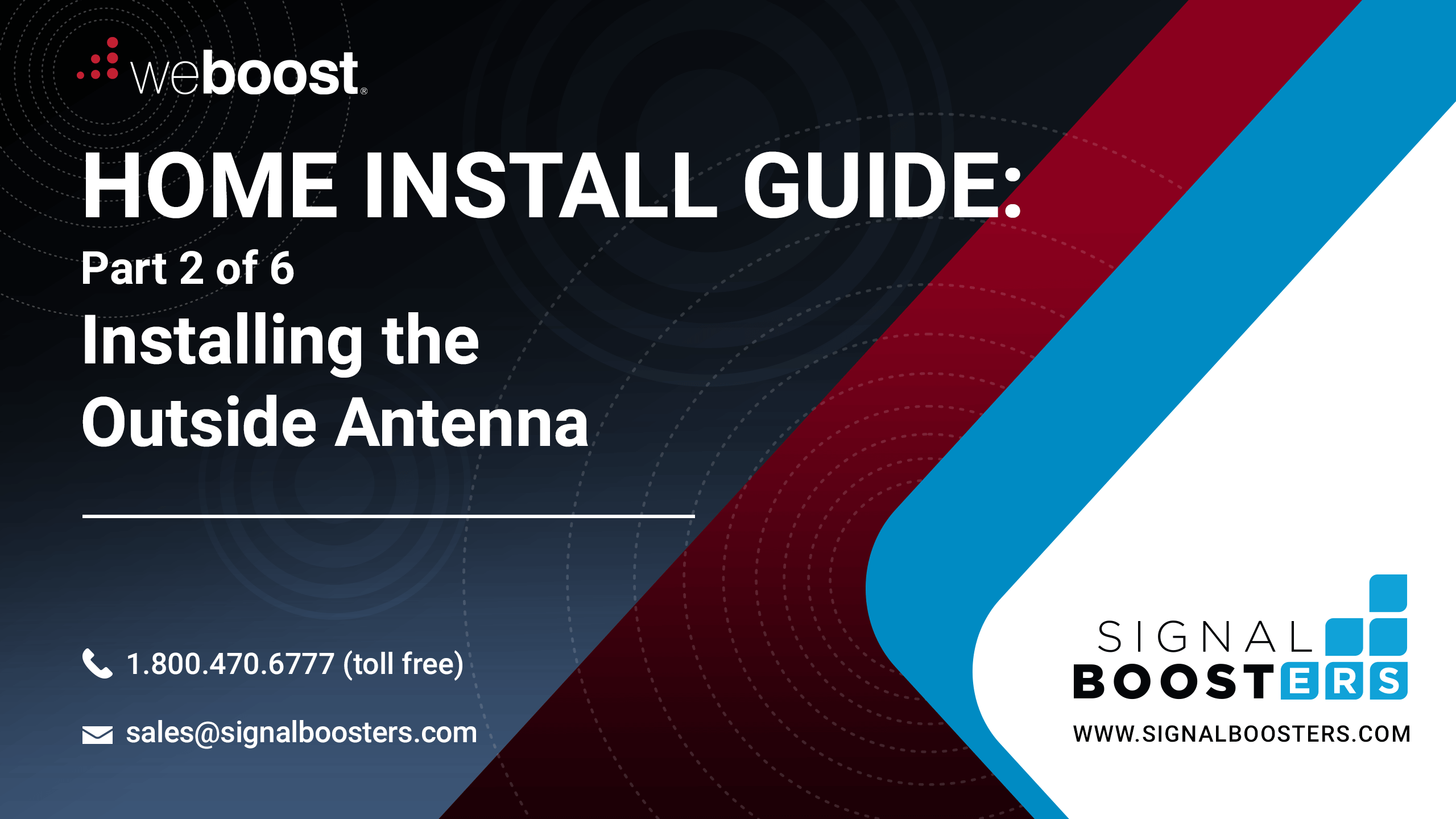 weboost®

HOME INSTALL GUIDE:

Part 2 of 6

Installing the Outside Antenna

1.800.470.6777 (toll free)

sales@signalboosters.com

SIGNAL BOOSTERS

WWW.SIGNALBOOSTERS.COM